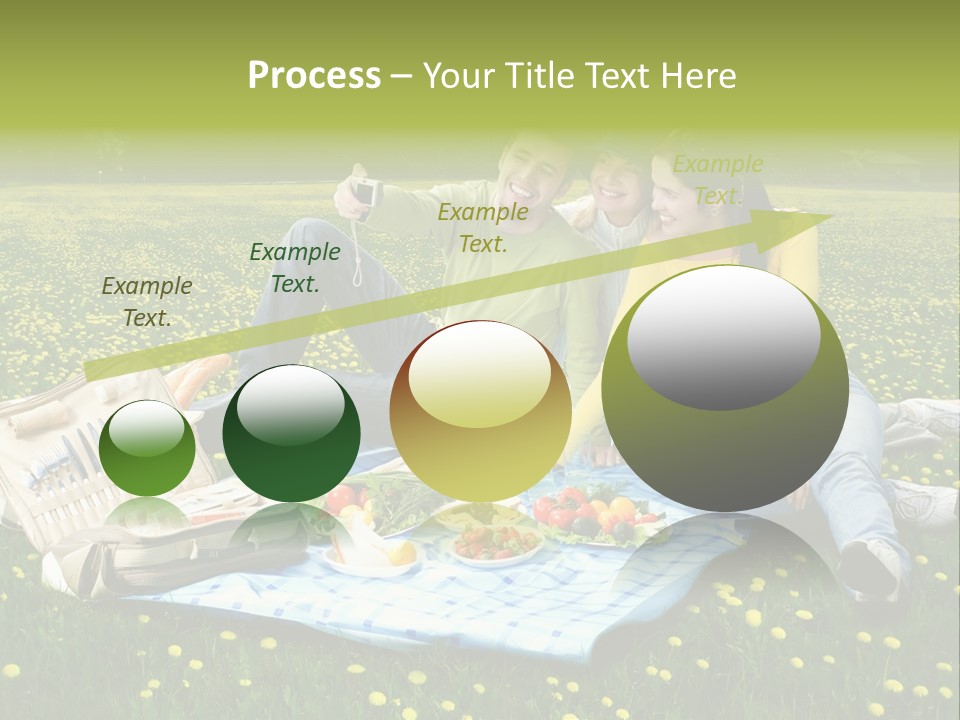 Process – Your Title Text Here

Example Text.

Example Text.

Example Text.

Example Text.